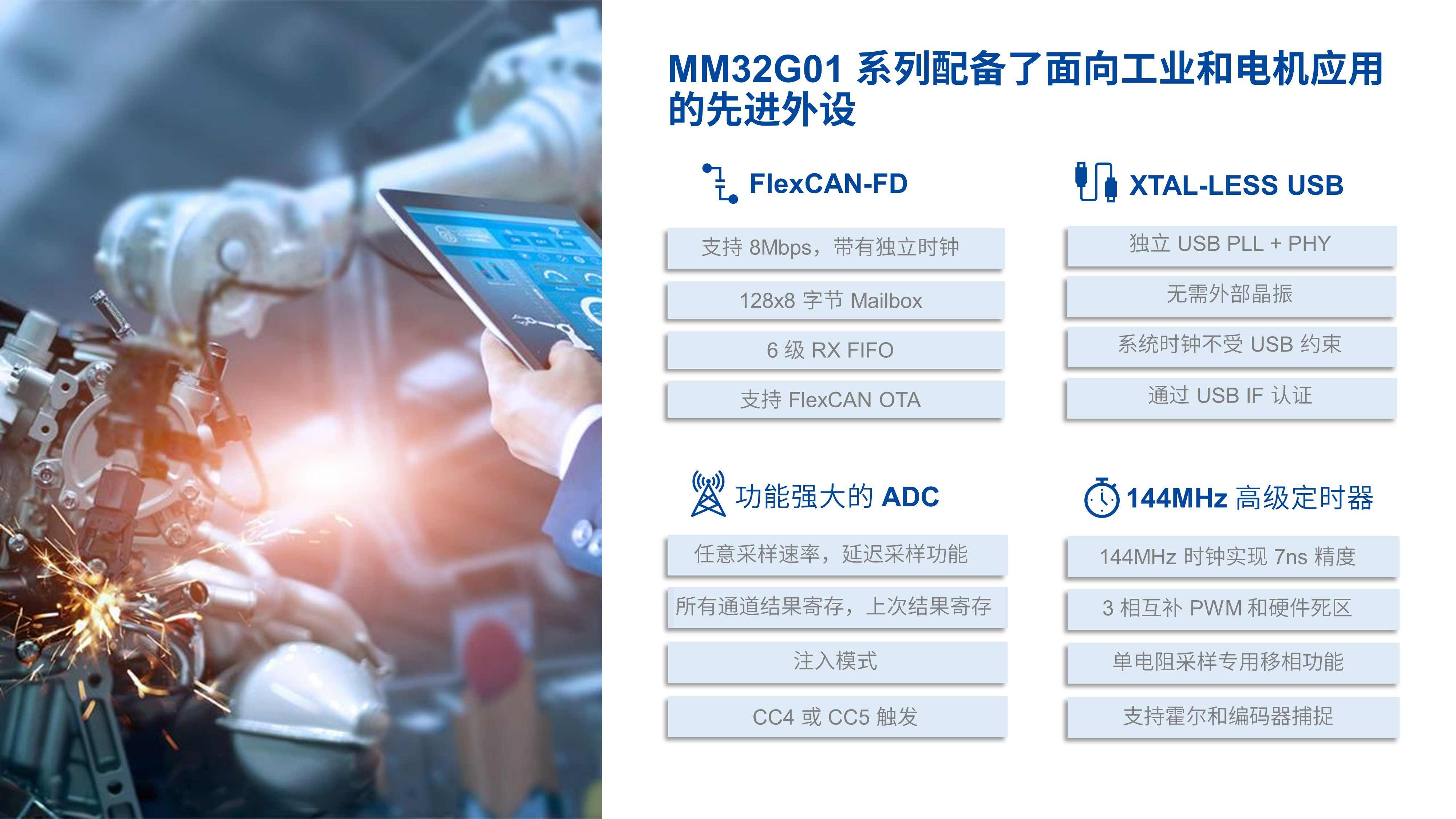 MM32G01 系列配备了面向工业和电机应用的先进外设

FlexCAN-FD

支持 8Mbps，带有独立时钟

128x8 字节 Mailbox

6 级 RX FIFO

支持 FlexCAN OTA

XTAL-LESS USB

独立 USB PLL + PHY

无需外部晶振

系统时钟不受 USB 约束

通过 USB IF 认证

功能强大的 ADC

任意采样速率，延迟采样功能

所有通道结果寄存，上次结果寄存

注入模式

CC4 或 CC5 触发

144MHz 高级定时器

144MHz 时钟实现 7ns 精度

3 相互补 PWM 和硬件死区

单电阻采样专用移相功能

支持霍尔和编码器捕捉